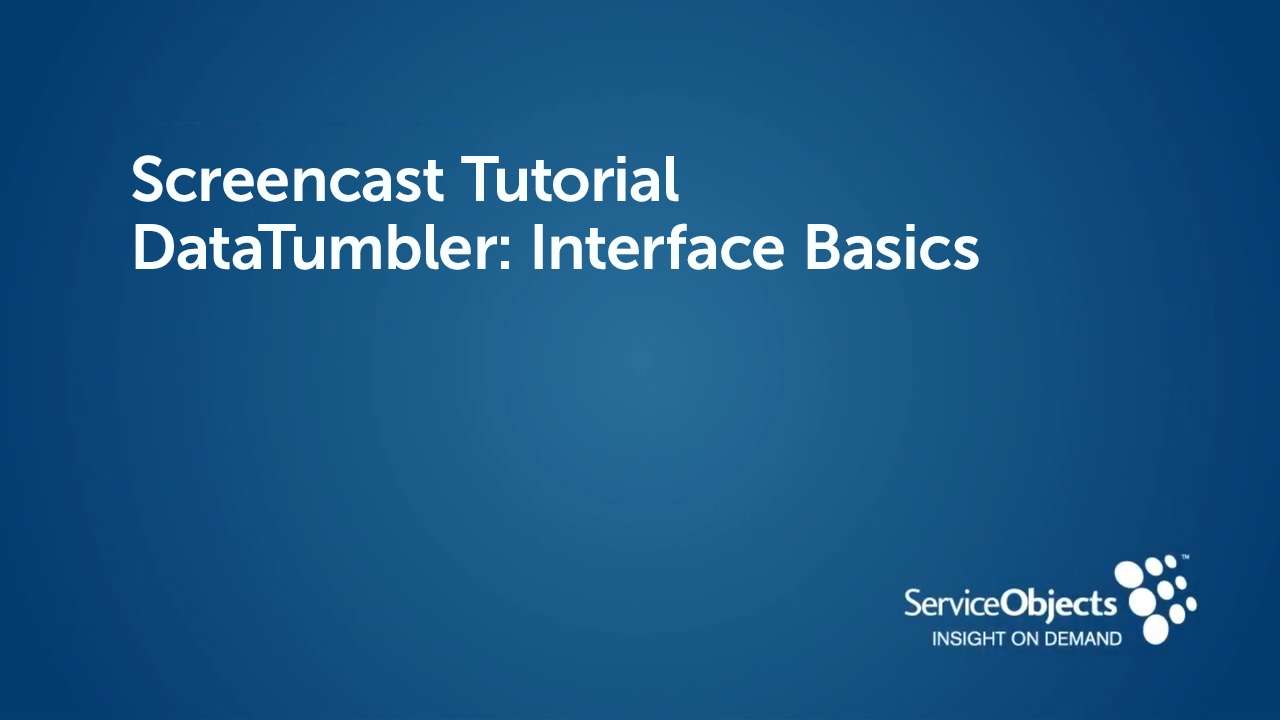 Screencast Tutorial
DataTumbler: Interface Basics

ServiceObjects™
INSIGHT ON DEMAND